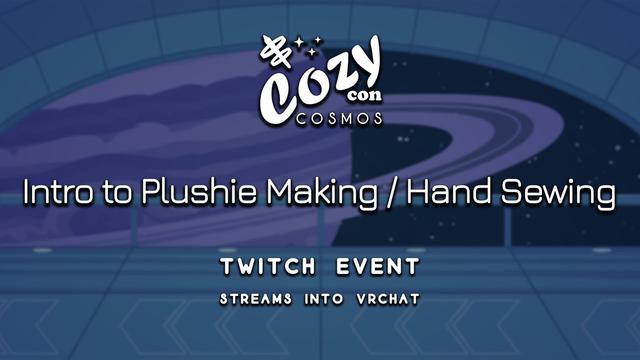 Cozy con
COSMOS

Intro to Plushie Making / Hand Sewing

TWITCH EVENT

STREAMS INTO VRCHAT